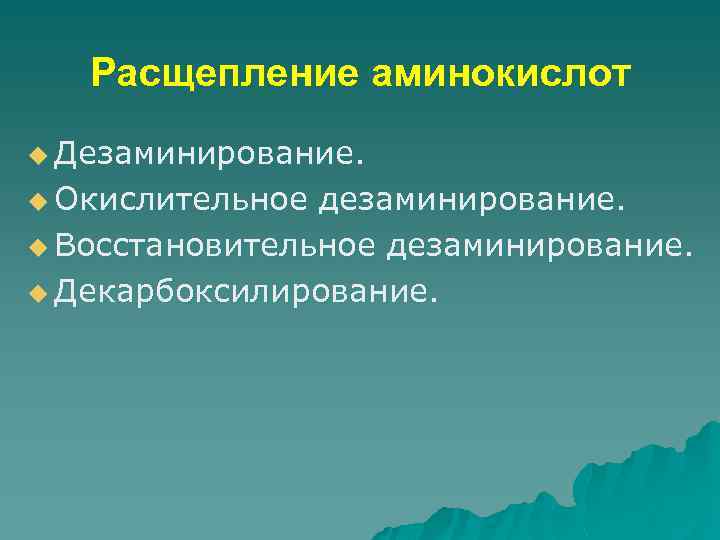 Расщепление аминокислот

Дезаминирование.
Окислительное дезаминирование.
Восстановительное дезаминирование.
Декарбоксилирование.